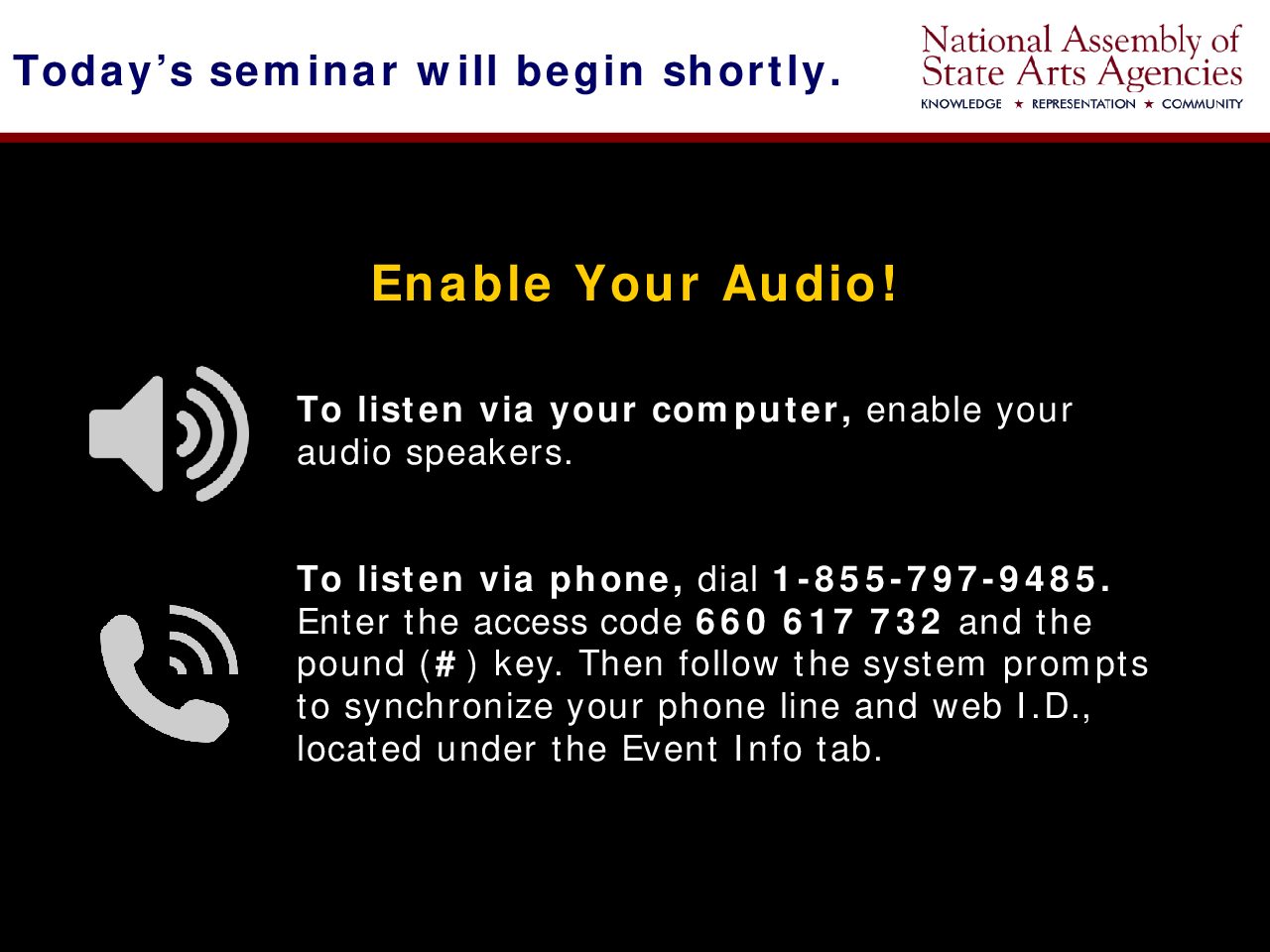 Today's seminar will begin shortly.

National Assembly of State Arts Agencies
KNOWLEDGE ★ REPRESENTATION ★ COMMUNITY

Enable Your Audio!

To listen via your computer, enable your audio speakers.

To listen via phone, dial 1-855-797-9485. Enter the access code 660 617 732 and the pound (#) key. Then follow the system prompts to synchronize your phone line and web I.D., located under the Event Info tab.